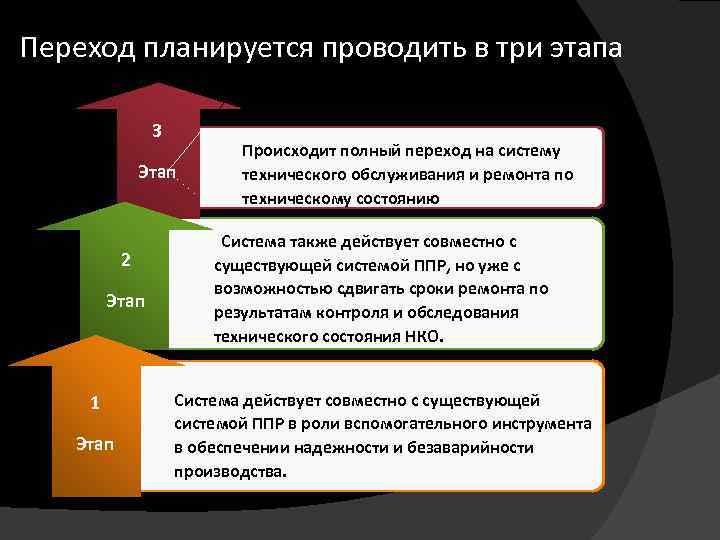 Переход планируется проводить в три этапа

3

Этап

Происходит полный переход на систему технического обслуживания и ремонта по техническому состоянию

2

Этап

Система также действует совместно с существующей системой ППР, но уже с возможностью сдвигать сроки ремонта по результатам контроля и обследования технического состояния НКО.

1

Этап

Система действует совместно с существующей системой ППР в роли вспомогательного инструмента в обеспечении надежности и безаварийности производства.